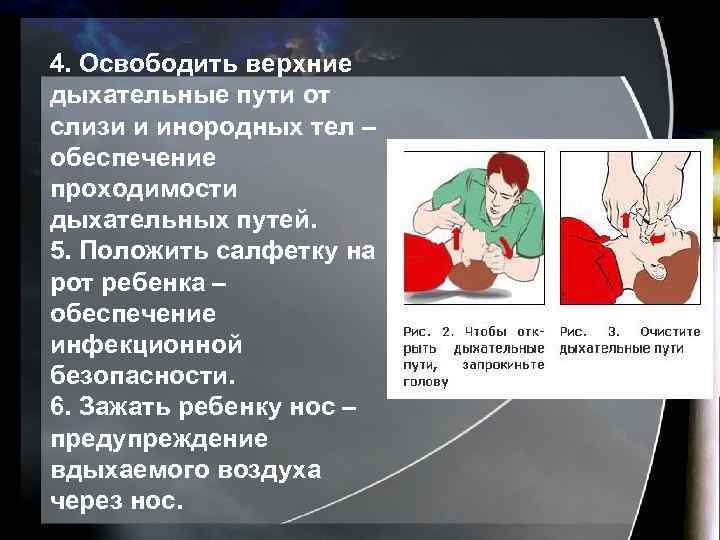 4. Освободить верхние дыхательные пути от слизи и инородных тел – обеспечение проходимости дыхательных путей.
5. Положить салфетку на рот ребенка – обеспечение инфекционной безопасности.
6. Зажать ребенку нос – предупреждение вдыхаемого воздуха через нос.

Рис. 2. Чтобы открыть дыхательные пути, запрокиньте голову

Рис. 3. Очистите дыхательные пути